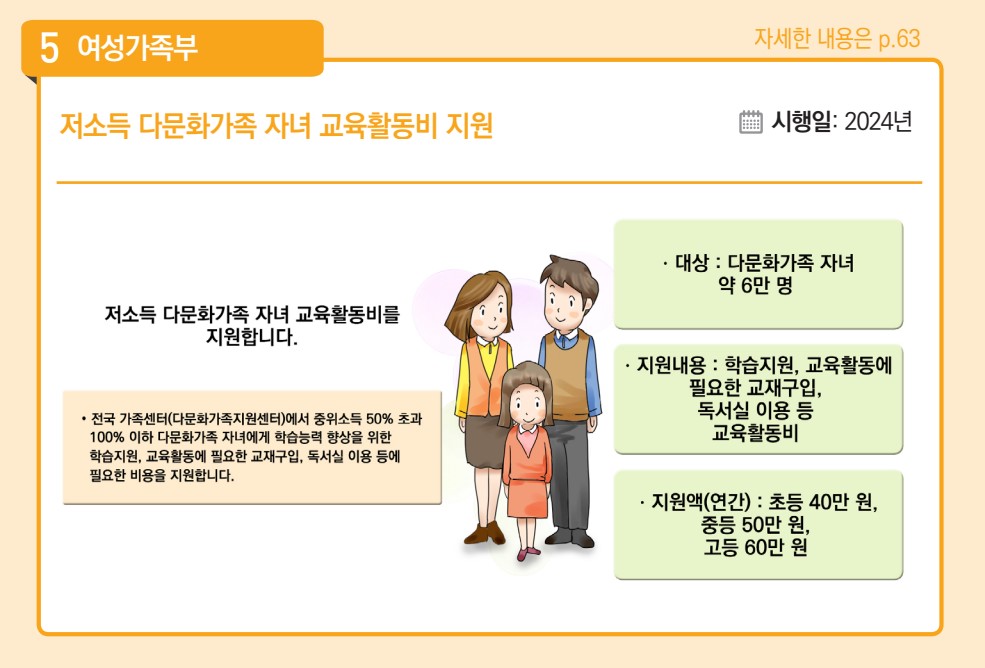 5 여성가족부

자세한 내용은 p.63

저소득 다문화가족 자녀 교육활동비 지원

시행일: 2024년

저소득 다문화가족 자녀 교육활동비를 지원합니다.

• 전국 가족센터(다문화가족지원센터)에서 중위소득 50% 초과 100% 이하 다문화가족 자녀에게 학습능력 향상을 위한 학습지원, 교육활동에 필요한 교재구입, 독서실 이용 등에 필요한 비용을 지원합니다.

· 대상 : 다문화가족 자녀 약 6만 명

· 지원내용 : 학습지원, 교육활동에 필요한 교재구입, 독서실 이용 등 교육활동비

· 지원액(연간) : 초등 40만 원, 중등 50만 원, 고등 60만 원